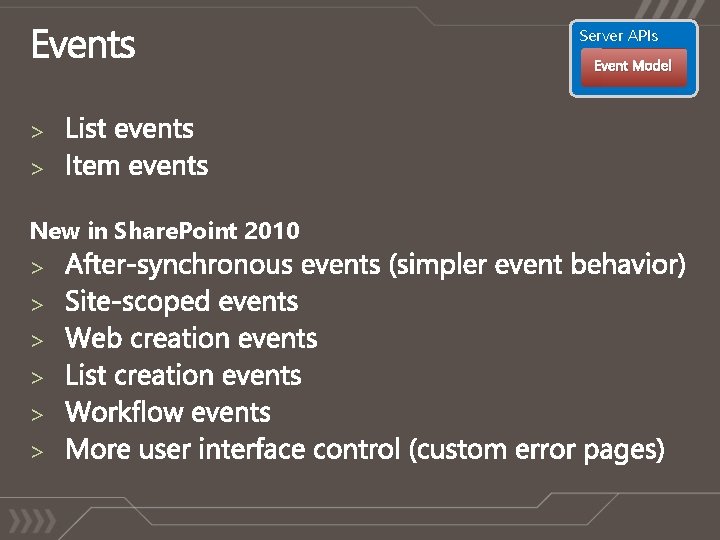 Events

Server APIs
Event Model

> List events
> Item events

New in SharePoint 2010
> After-synchronous events (simpler event behavior)
> Site-scoped events
> Web creation events
> List creation events
> Workflow events
> More user interface control (custom error pages)